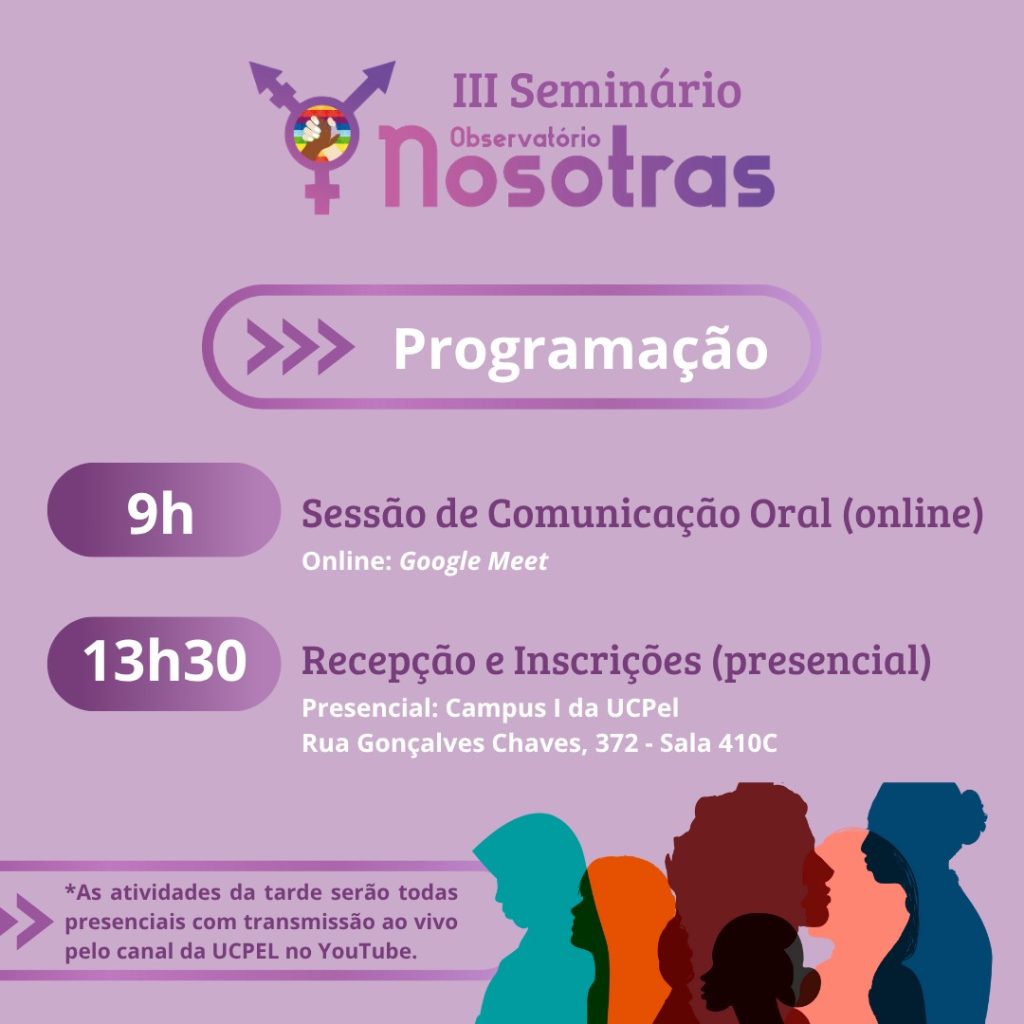 III Seminário
Observatório
Nosotras

Programação

9h
Sessão de Comunicação Oral (online)
Online: Google Meet

13h30
Recepção e Inscrições (presencial)
Presencial: Campus I da UCPel
Rua Gonçalves Chaves, 372 - Sala 410C

*As atividades da tarde serão todas presenciais com transmissão ao vivo pelo canal da UCPEL no YouTube.